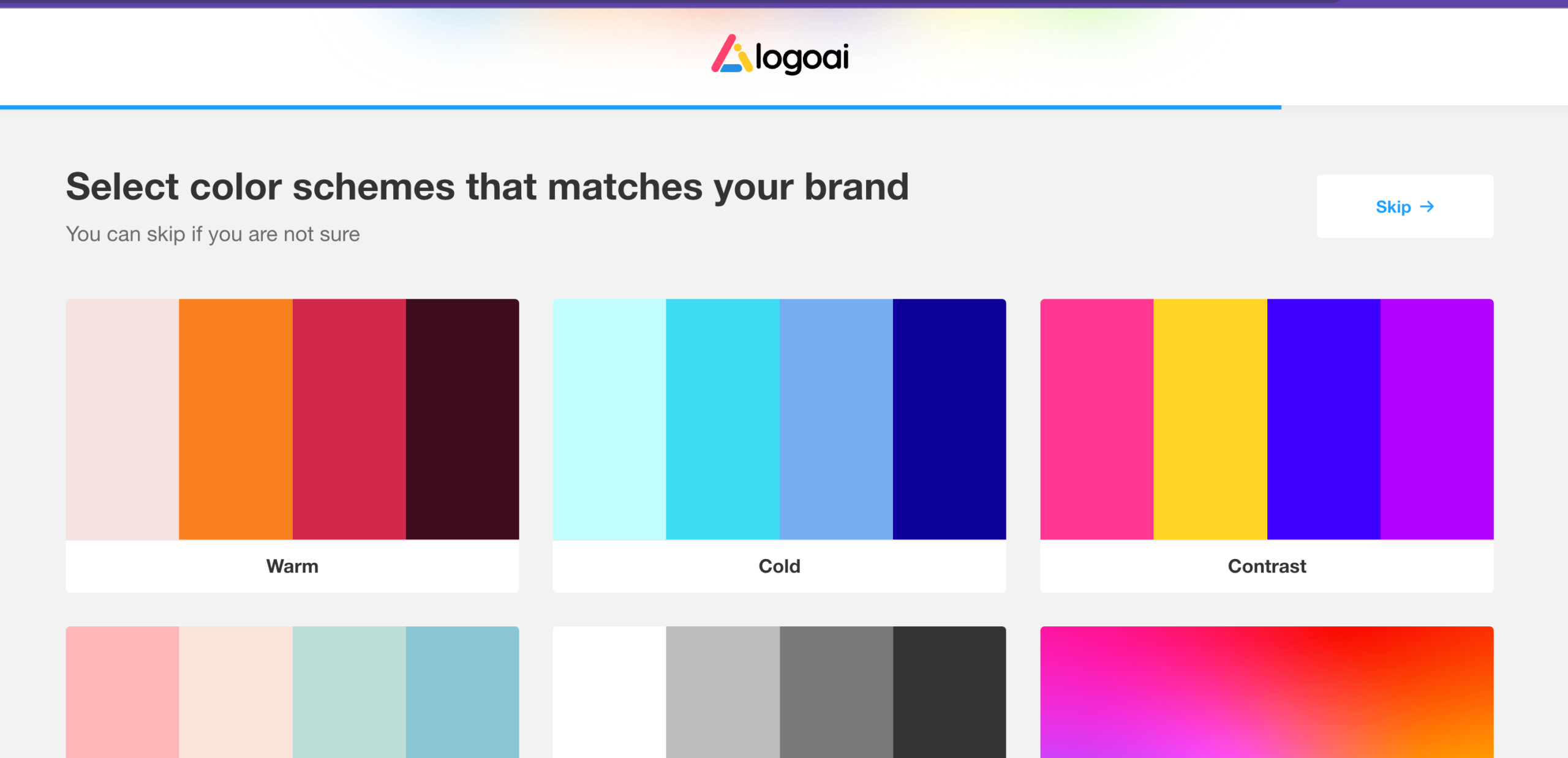 logoai

Select color schemes that matches your brand

You can skip if you are not sure

Skip →

Warm

Cold

Contrast